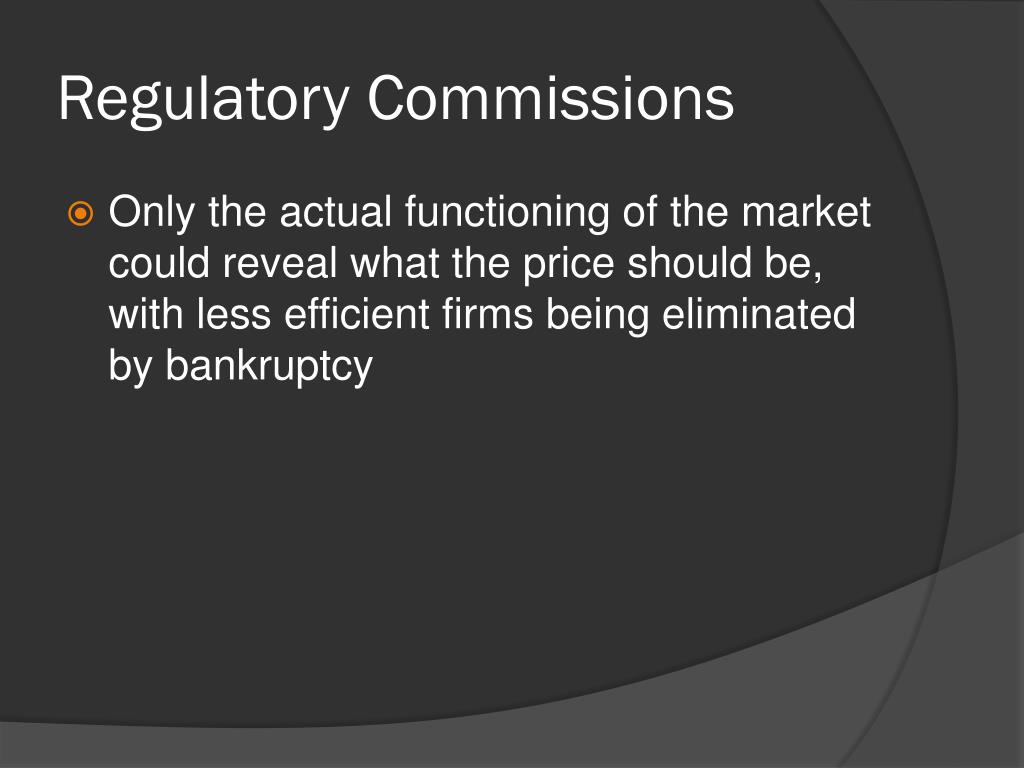 Regulatory Commissions

Only the actual functioning of the market could reveal what the price should be, with less efficient firms being eliminated by bankruptcy